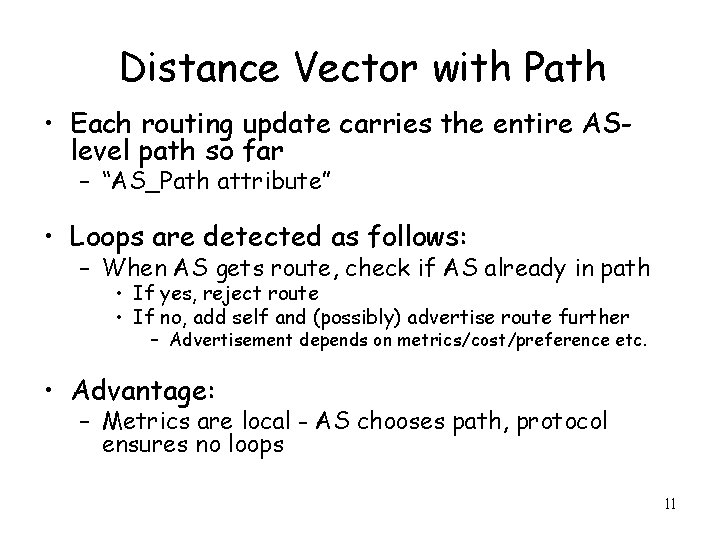 Distance Vector with Path

• Each routing update carries the entire AS-level path so far
  – "AS_Path attribute"

• Loops are detected as follows:
  – When AS gets route, check if AS already in path
    • If yes, reject route
    • If no, add self and (possibly) advertise route further
      – Advertisement depends on metrics/cost/preference etc.

• Advantage:
  – Metrics are local - AS chooses path, protocol ensures no loops

11